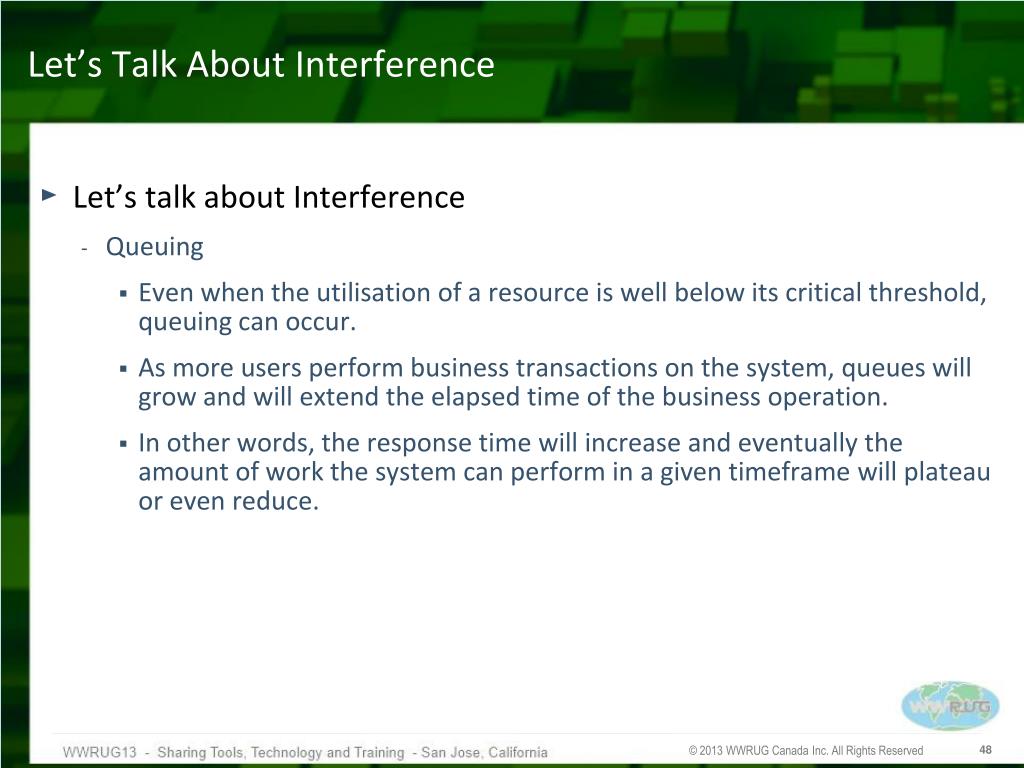 Let’s Talk About Interference

► Let’s talk about Interference

- Queuing

▪ Even when the utilisation of a resource is well below its critical threshold, queuing can occur.

▪ As more users perform business transactions on the system, queues will grow and will extend the elapsed time of the business operation.

▪ In other words, the response time will increase and eventually the amount of work the system can perform in a given timeframe will plateau or even reduce.

WWRUG

WWRUG13 - Sharing Tools, Technology and Training - San Jose, California

© 2013 WWRUG Canada Inc. All Rights Reserved

48